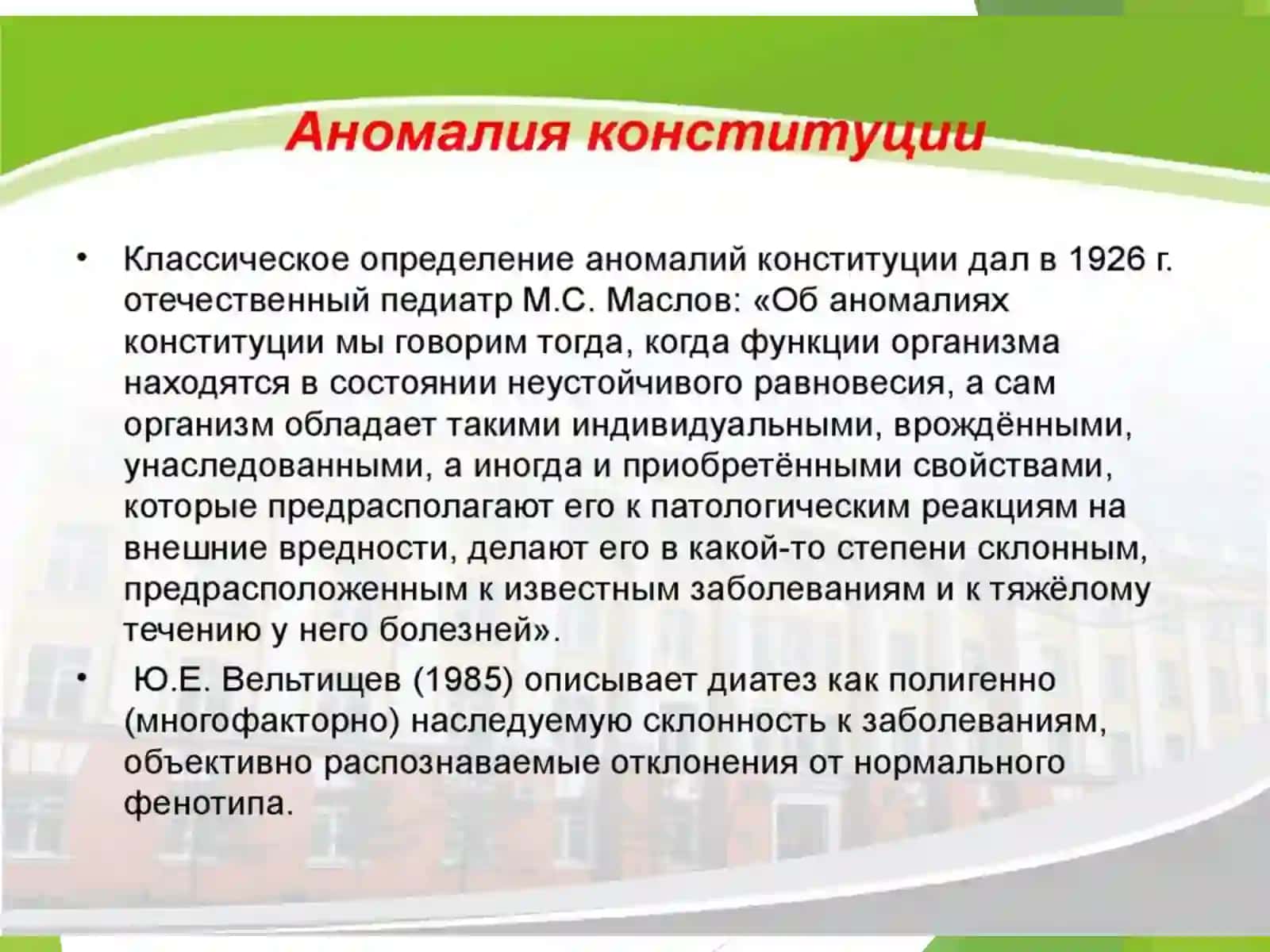 Аномалия конституции

• Классическое определение аномалий конституции дал в 1926 г. отечественный педиатр М.С. Маслов: «Об аномалиях конституции мы говорим тогда, когда функции организма находятся в состоянии неустойчивого равновесия, а сам организм обладает такими индивидуальными, врождёнными, унаследованными, а иногда и приобретёнными свойствами, которые предрасполагают его к патологическим реакциям на внешние вредности, делают его в какой-то степени склонным, предрасположенным к известным заболеваниям и к тяжёлому течению у него болезней».

• Ю.Е. Вельтищев (1985) описывает диатез как полигенно (многофакторно) наследуемую склонность к заболеваниям, объективно распознаваемые отклонения от нормального фенотипа.